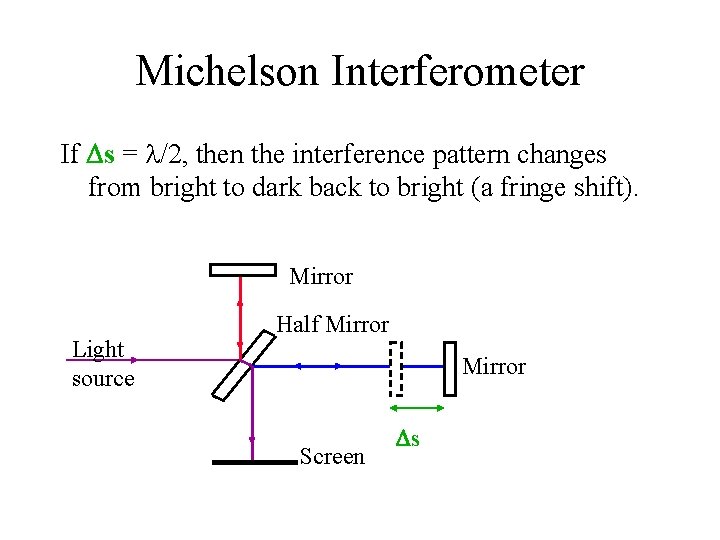 Michelson Interferometer

If $\Delta s = \lambda/2$, then the interference pattern changes from bright to dark back to bright (a fringe shift).

Mirror

Half Mirror

Light source

Mirror

$\Delta s$

Screen